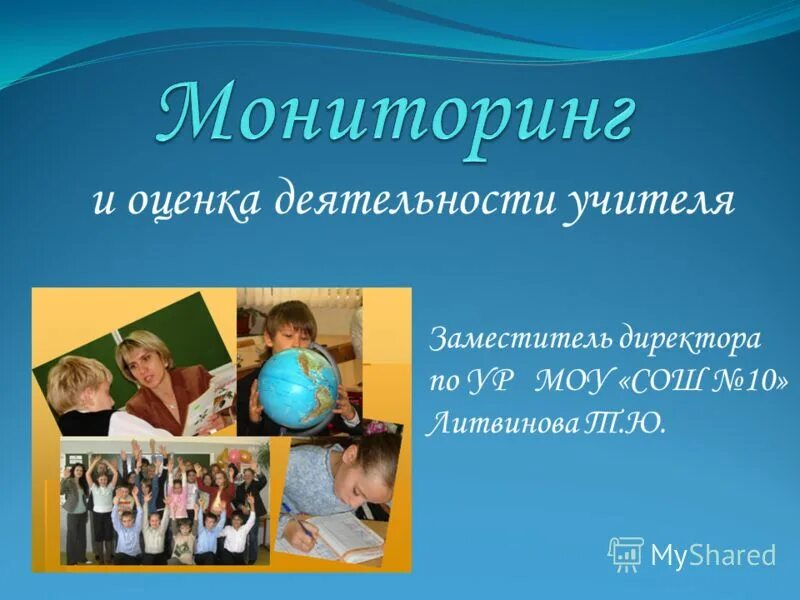 Мониторинг
и оценка деятельности учителя

Заместитель директора по УР МОУ «СОШ №10» Литвинова Т.Ю.

MyShared